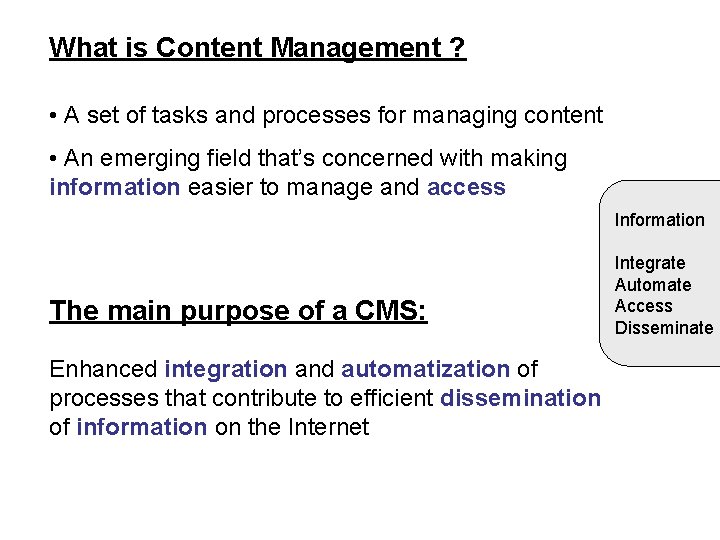 What is Content Management ?

• A set of tasks and processes for managing content

• An emerging field that's concerned with making information easier to manage and access

Information

Integrate
Automate
Access
Disseminate

The main purpose of a CMS:

Enhanced integration and automatization of processes that contribute to efficient dissemination of information on the Internet